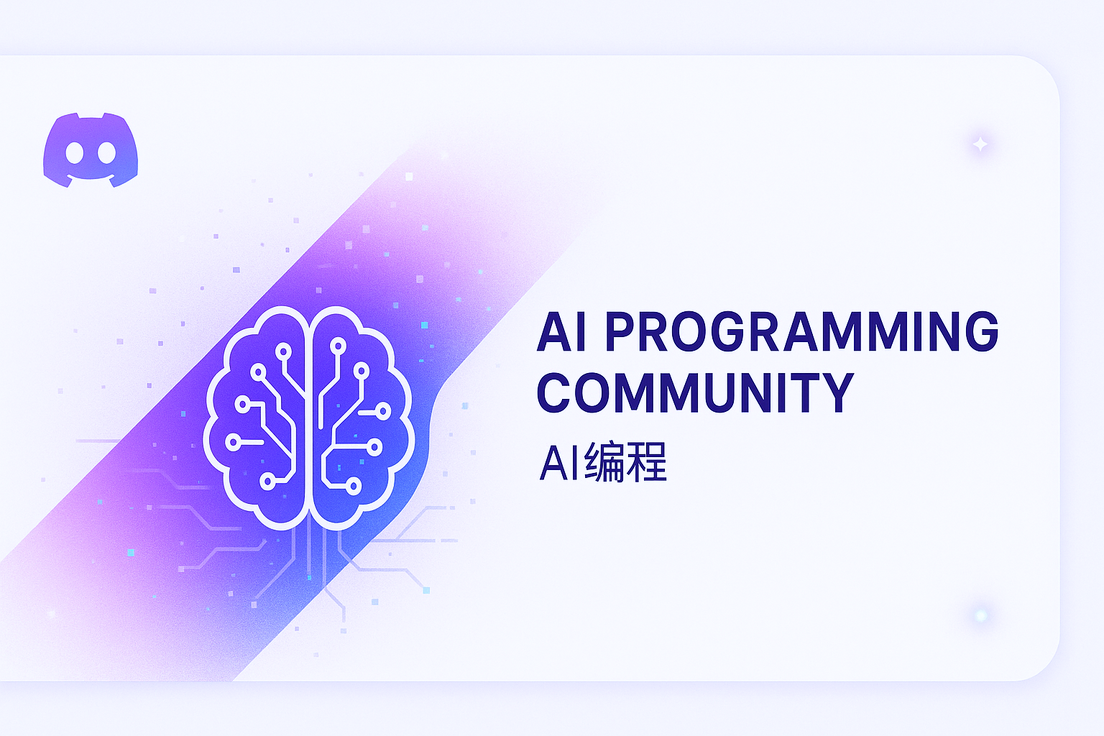 AI PROGRAMMING COMMUNITY

AI编程